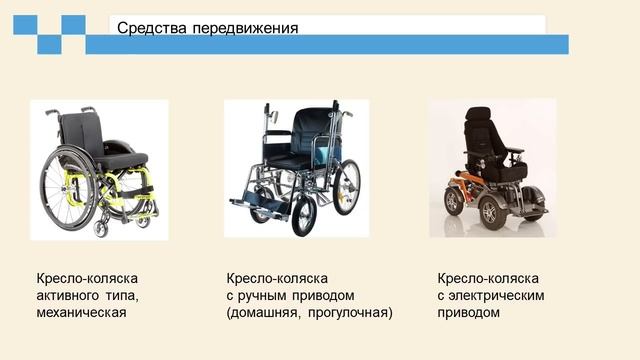 Средства передвижения

Кресло-коляска активного типа, механическая

Кресло-коляска с ручным приводом (домашняя, прогулочная)

Кресло-коляска с электрическим приводом